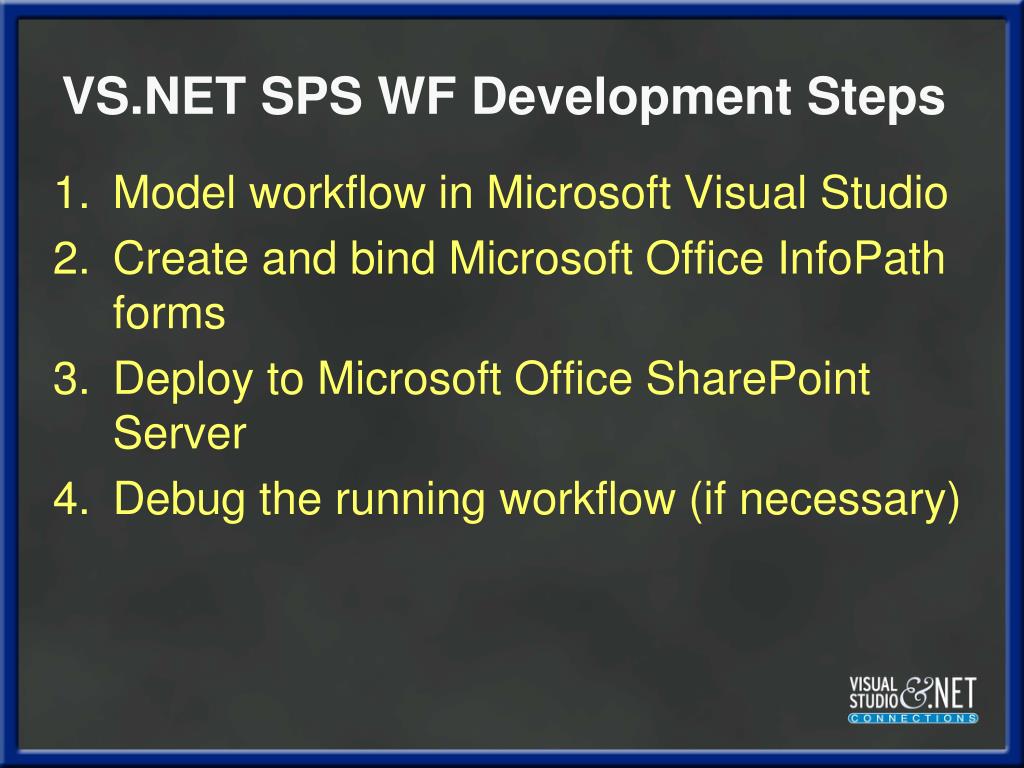 VS.NET SPS WF Development Steps

1. Model workflow in Microsoft Visual Studio
2. Create and bind Microsoft Office InfoPath forms
3. Deploy to Microsoft Office SharePoint Server
4. Debug the running workflow (if necessary)

VISUAL STUDIO & .NET CONNECTIONS